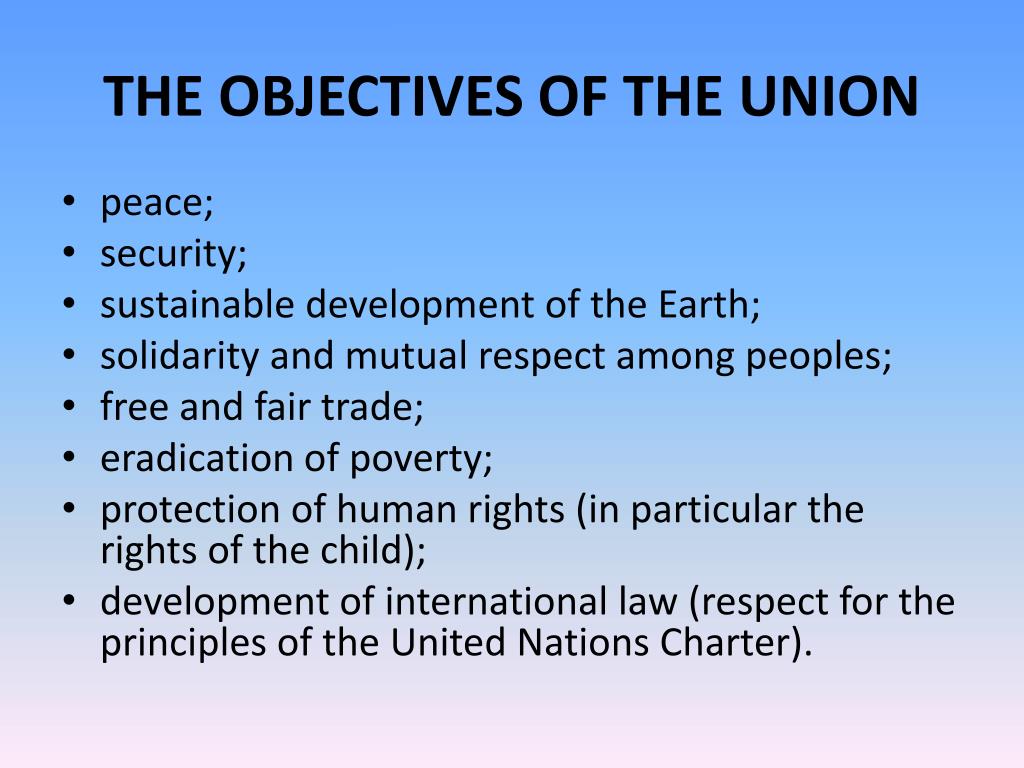 THE OBJECTIVES OF THE UNION

• peace;
• security;
• sustainable development of the Earth;
• solidarity and mutual respect among peoples;
• free and fair trade;
• eradication of poverty;
• protection of human rights (in particular the rights of the child);
• development of international law (respect for the principles of the United Nations Charter).